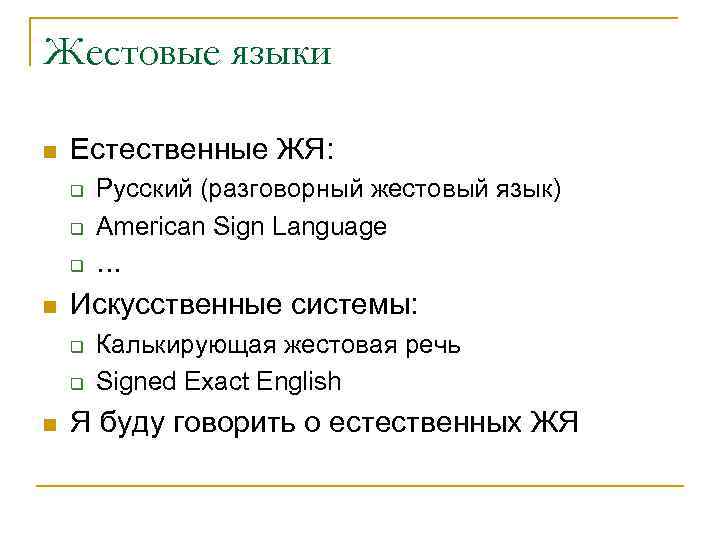 Жестовые языки

Естественные ЖЯ:

Русский (разговорный жестовый язык)

American Sign Language

…

Искусственные системы:

Калькирующая жестовая речь

Signed Exact English

Я буду говорить о естественных ЖЯ